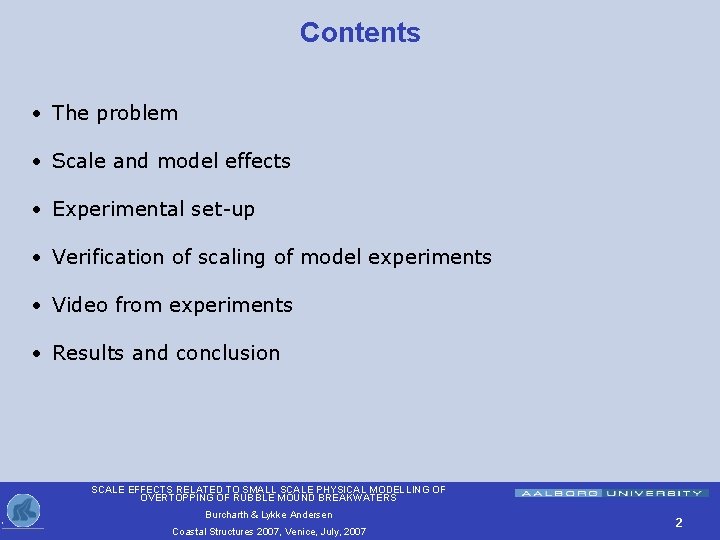 Contents

• The problem

• Scale and model effects

• Experimental set-up

• Verification of scaling of model experiments

• Video from experiments

• Results and conclusion

SCALE EFFECTS RELATED TO SMALL SCALE PHYSICAL MODELLING OF OVERTOPPING OF RUBBLE MOUND BREAKWATERS

Burcharth & Lykke Andersen

Coastal Structures 2007, Venice, July, 2007

AALBORG UNIVERSITY

2